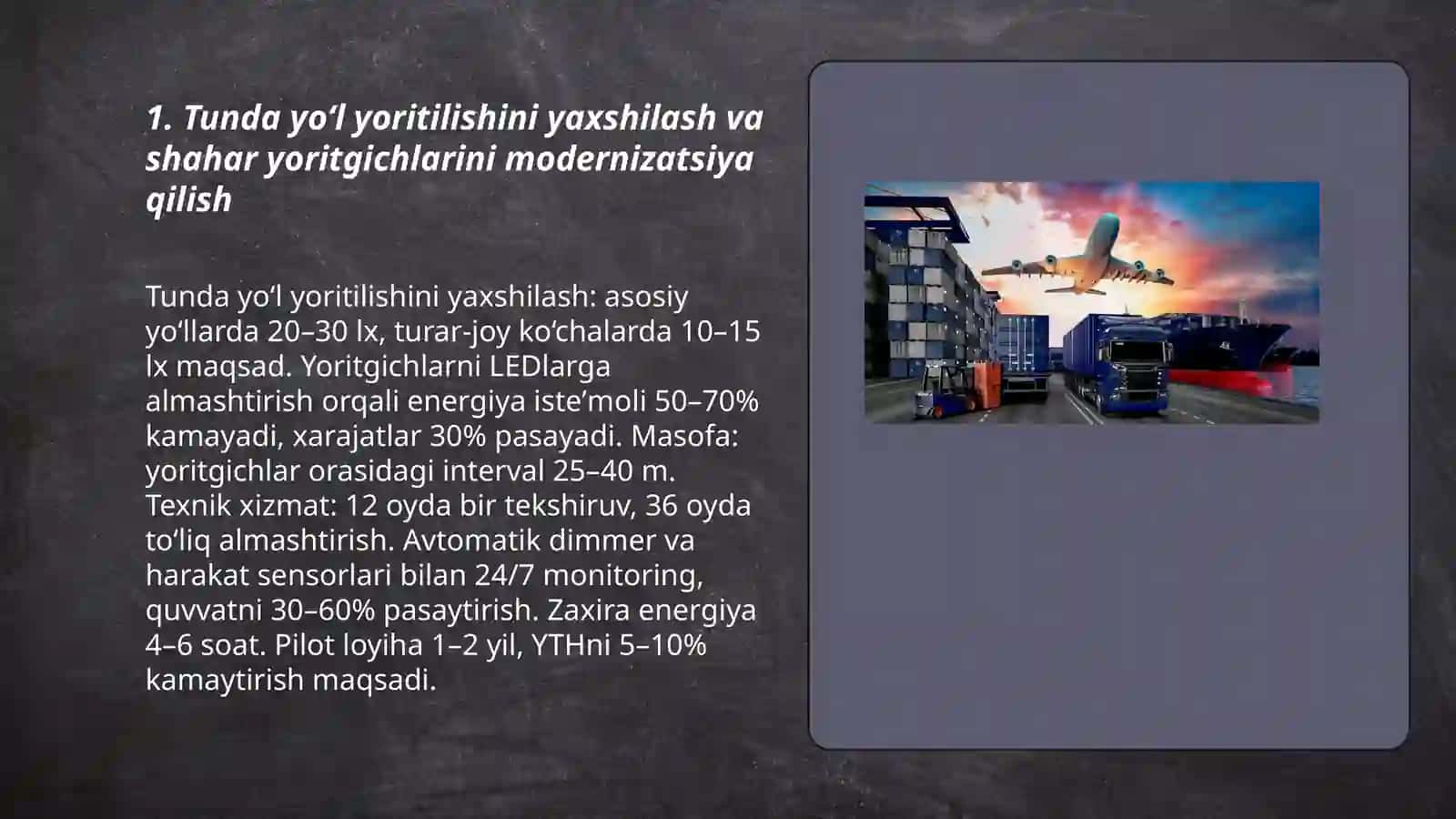 1. Tunda yo‘l yoritilishini yaxshilash va shahar yoritgichlarini modernizatsiya qilish

Tunda yo‘l yoritilishini yaxshilash: asosiy yo‘llarda 20–30 lx, turar-joy ko‘chalarda 10–15 lx maqsad. Yoritgichlarni LEDlarga almashtirish orqali energiya iste’moli 50–70% kamayadi, xarajatlar 30% pasayadi. Masofa: yoritgichlar orasidagi interval 25–40 m. Texnik xizmat: 12 oyda bir tekshiruv, 36 oyda to‘liq almashtirish. Avtomatik dimmer va harakat sensorlari bilan 24/7 monitoring, quvvatni 30–60% pasaytirish. Zaxira energiya 4–6 soat. Pilot loyiha 1–2 yil, YTHni 5–10% kamaytirish maqsadi.